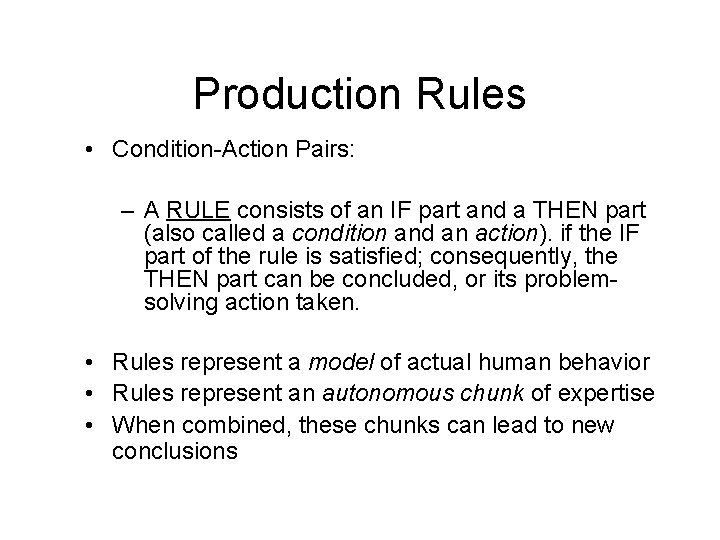 Production Rules

• Condition-Action Pairs:

– A RULE consists of an IF part and a THEN part (also called a condition and an action). if the IF part of the rule is satisfied; consequently, the THEN part can be concluded, or its problem-solving action taken.

• Rules represent a model of actual human behavior
• Rules represent an autonomous chunk of expertise
• When combined, these chunks can lead to new conclusions